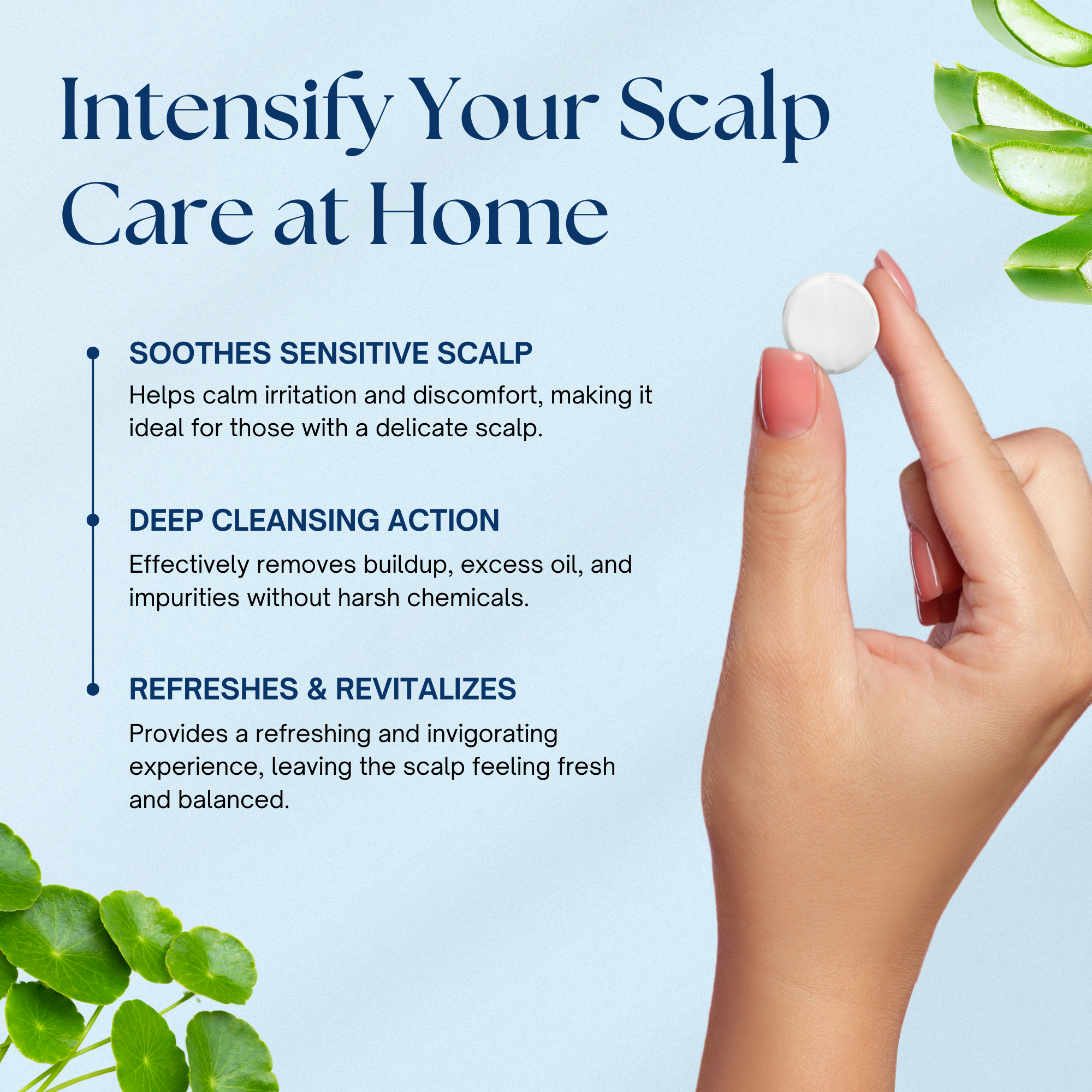 Intensify Your Scalp Care at Home

SOOTHES SENSITIVE SCALP
Helps calm irritation and discomfort, making it ideal for those with a delicate scalp.

DEEP CLEANSING ACTION
Effectively removes buildup, excess oil, and impurities without harsh chemicals.

REFRESHES & REVITALIZES
Provides a refreshing and invigorating experience, leaving the scalp feeling fresh and balanced.